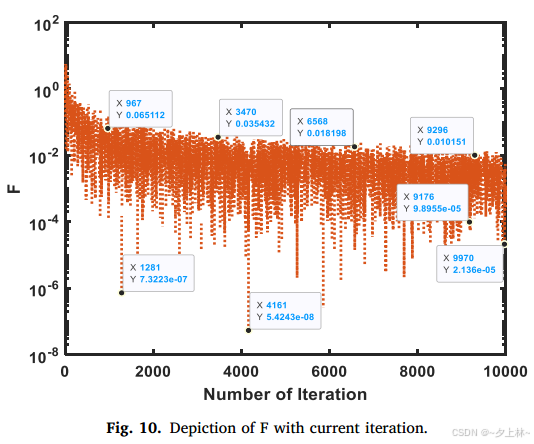 $10^{2}$
$10^{0}$
$10^{-2}$
$10^{-4}$
$10^{-6}$
$10^{-8}$

F

X 967
Y 0.065112

X 3470
Y 0.035432

X 6568
Y 0.018198

X 9296
Y 0.010151

X 9176
Y 9.8955e-05

X 1281
Y 7.3223e-07

X 4161
Y 5.4243e-08

X 9970
Y 2.136e-05

0 2000 4000 6000 8000 10000

Number of Iteration

Fig. 10. Depiction of F with current iteration.

CSDN @~夕上林~